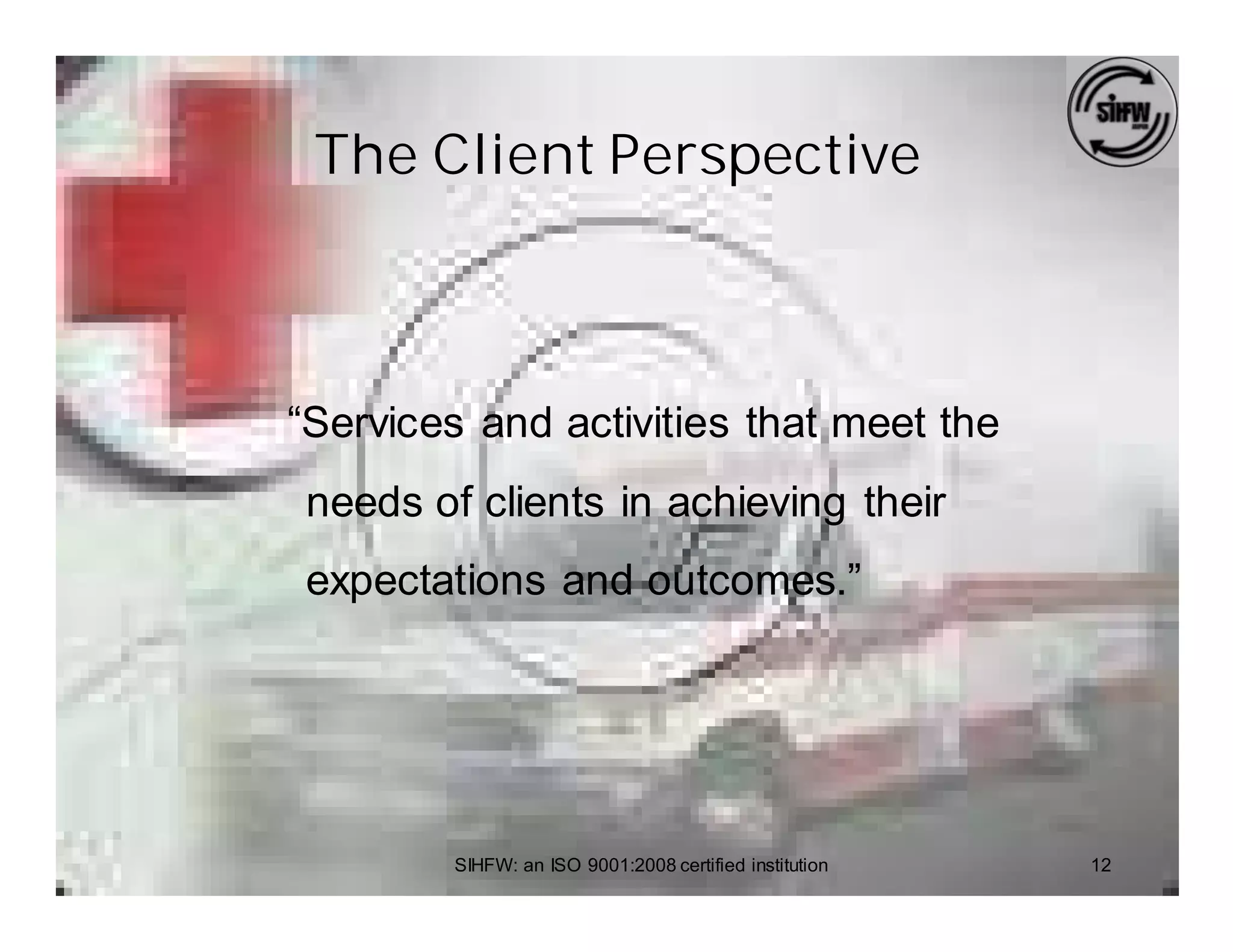 SIHFW

The Client Perspective

“Services and activities that meet the needs of clients in achieving their expectations and outcomes.”

SIHFW: an ISO 9001:2008 certified institution

12